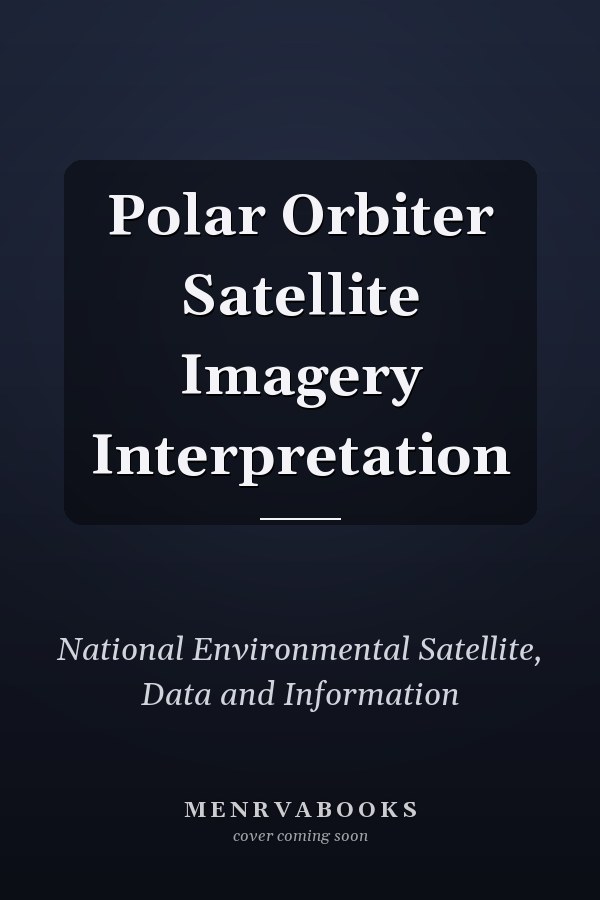 Polar Orbiter Satellite Imagery Interpretation

National Environmental Satellite, Data and Information

MENRVABOOKS
cover coming soon